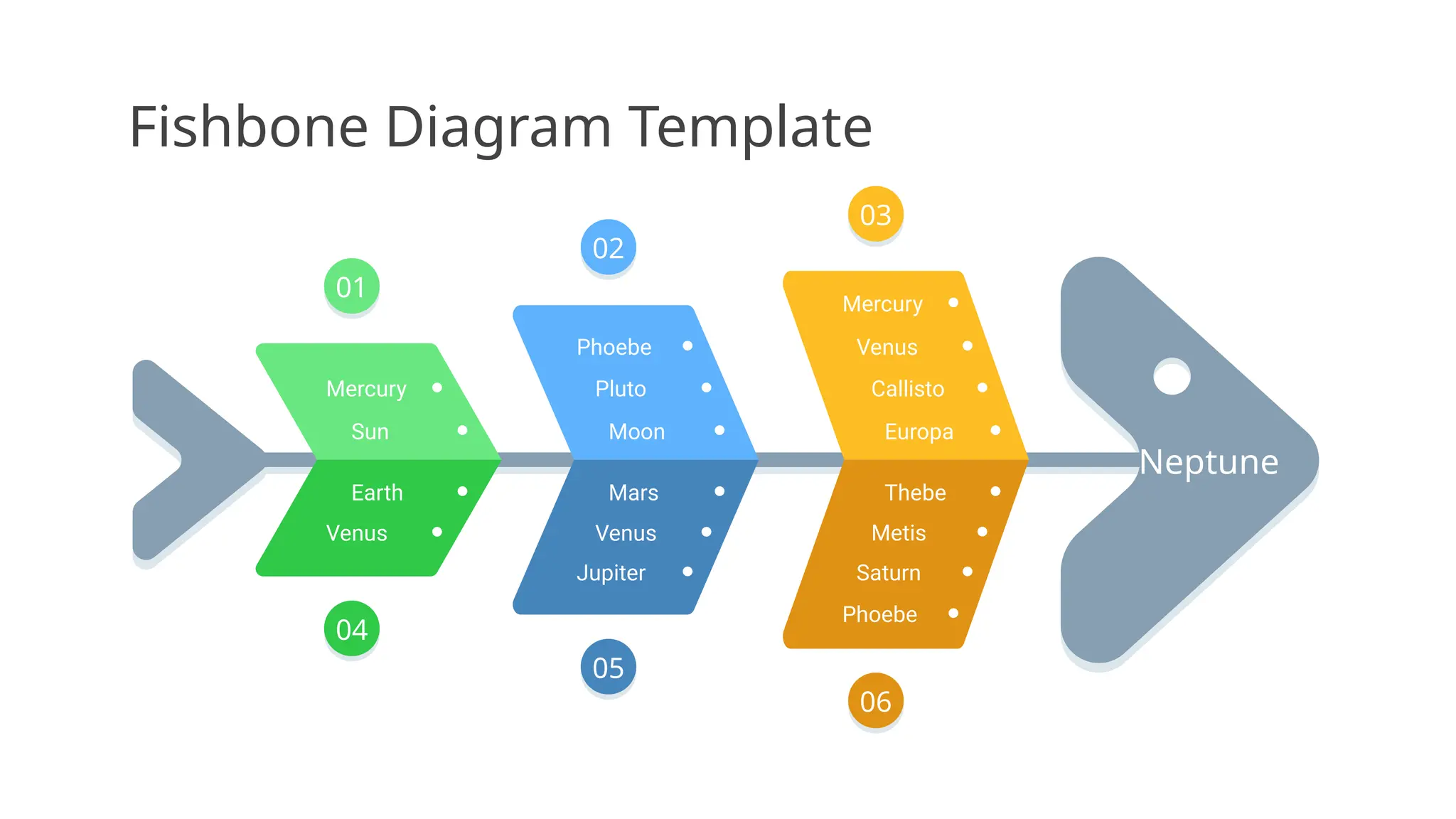 Fishbone Diagram Template

01

Mercury
Sun

Earth
Venus

04

02

Phoebe
Pluto
Moon

Mars
Venus
Jupiter

05

03

Mercury
Venus
Callisto
Europa

Thebe
Metis
Saturn
Phoebe

06

Neptune